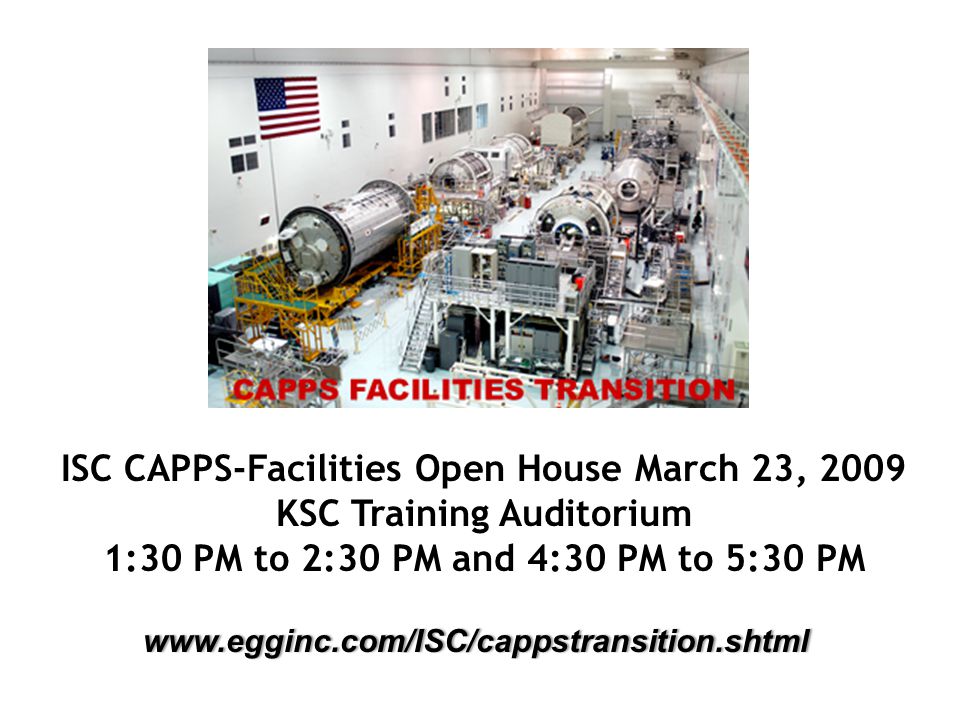 CAPPS FACILITIES TRANSITION

ISC CAPPS-Facilities Open House March 23, 2009
KSC Training Auditorium
1:30 PM to 2:30 PM and 4:30 PM to 5:30 PM

www.egginc.com/ISC/cappstransition.shtml